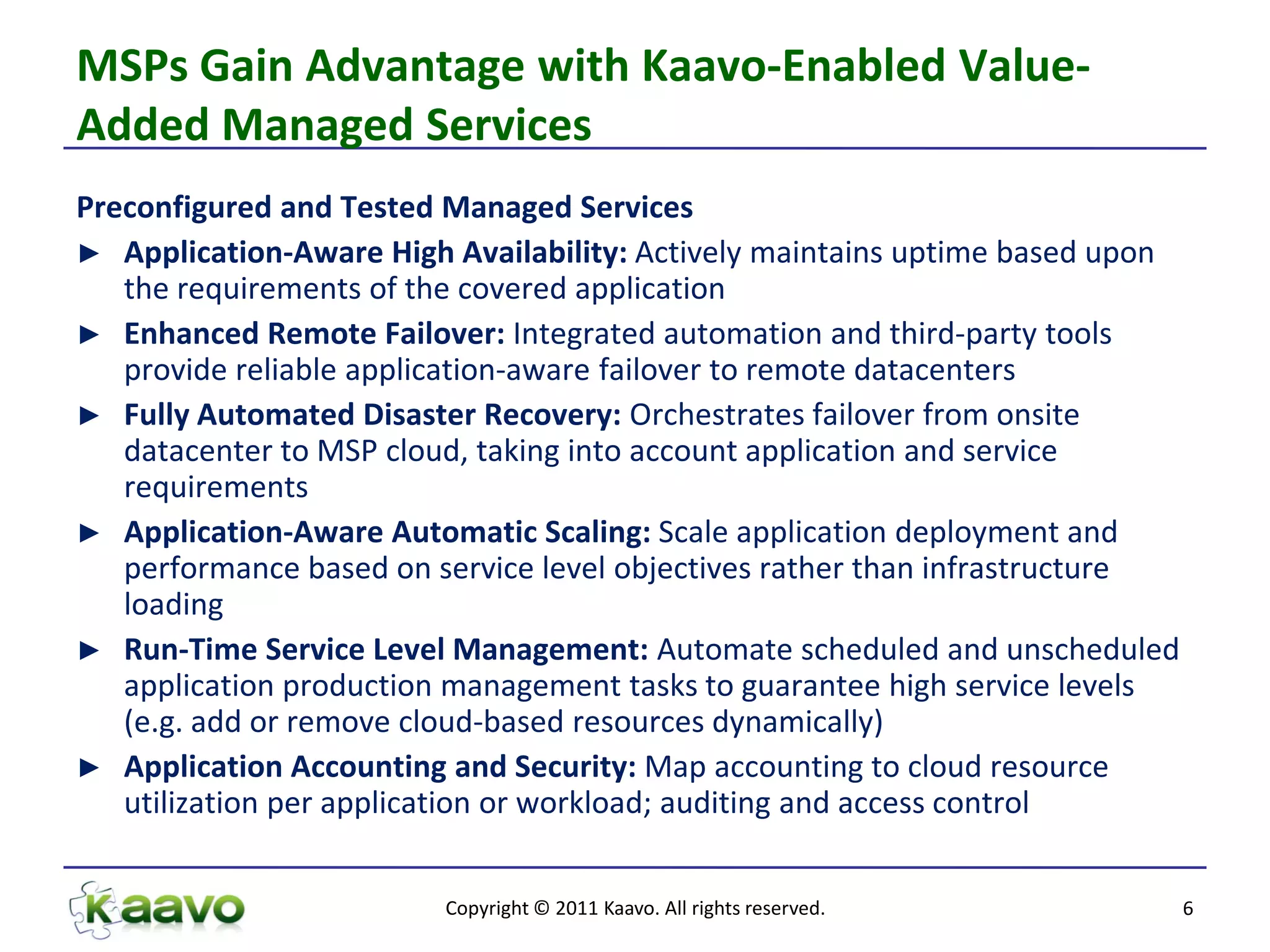 MSPs Gain Advantage with Kaavo-Enabled Value-Added Managed Services

Preconfigured and Tested Managed Services

► Application-Aware High Availability: Actively maintains uptime based upon the requirements of the covered application

► Enhanced Remote Failover: Integrated automation and third-party tools provide reliable application-aware failover to remote datacenters

► Fully Automated Disaster Recovery: Orchestrates failover from onsite datacenter to MSP cloud, taking into account application and service requirements

► Application-Aware Automatic Scaling: Scale application deployment and performance based on service level objectives rather than infrastructure loading

► Run-Time Service Level Management: Automate scheduled and unscheduled application production management tasks to guarantee high service levels (e.g. add or remove cloud-based resources dynamically)

► Application Accounting and Security: Map accounting to cloud resource utilization per application or workload; auditing and access control

Kaavo

Copyright © 2011 Kaavo. All rights reserved.

6